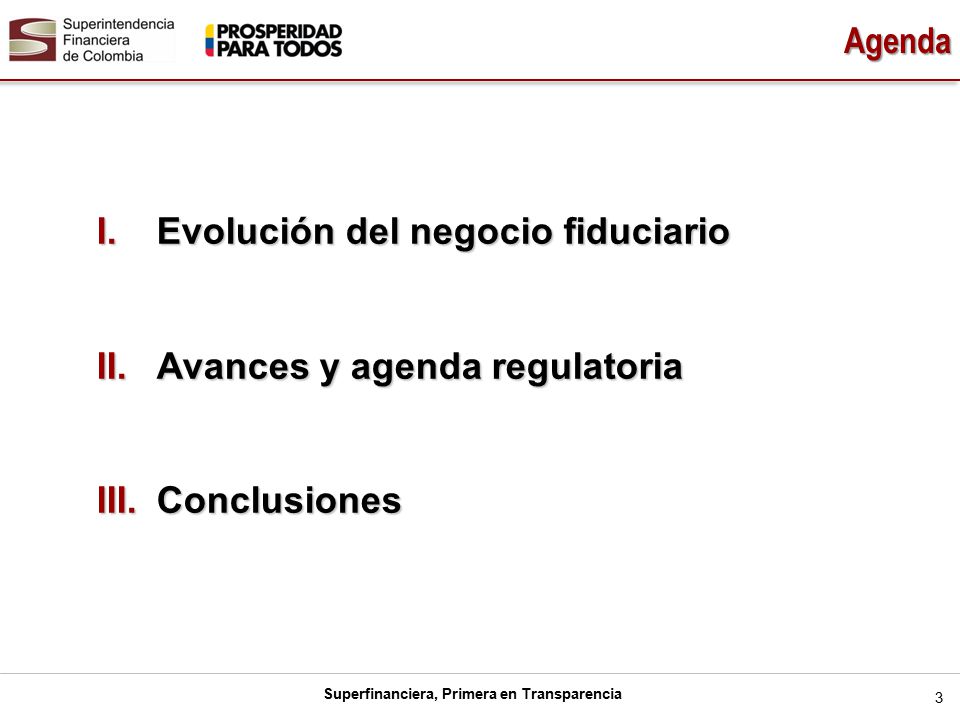 Superintendencia Financiera de Colombia

PROSPERIDAD PARA TODOS

Agenda

I. Evolución del negocio fiduciario

II. Avances y agenda regulatoria

III. Conclusiones

Superfinanciera, Primera en Transparencia

3